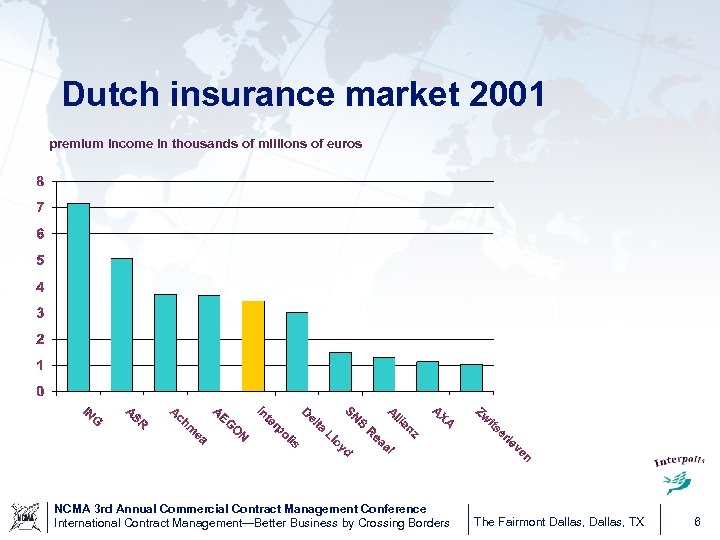 Dutch insurance market 2001

premium income in thousands of millions of euros

8
7
6
5
4
3
2
1
0

ING
ASR
Achmea
AEGON
Interpolis
Delta Lloyd
SNS Reaal
Allianz
AXA
Zwitserleven

Interpolis

NCMA

NCMA 3rd Annual Commercial Contract Management Conference
International Contract Management—Better Business by Crossing Borders

The Fairmont Dallas, Dallas, TX

6